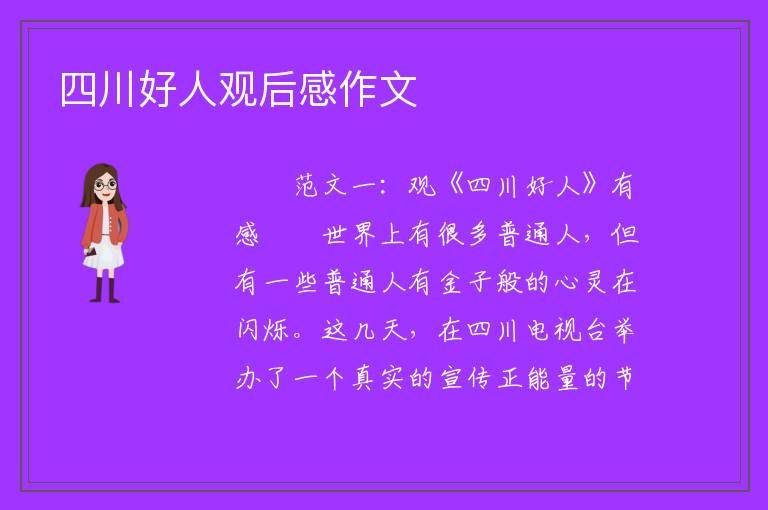 四川好人观后感作文

范文一：观《四川好人》有感　　世界上有很多普通人，但有一些普通人有金子般的心灵在闪烁。这几天，在四川电视台举办了一个真实的宣传正能量的节